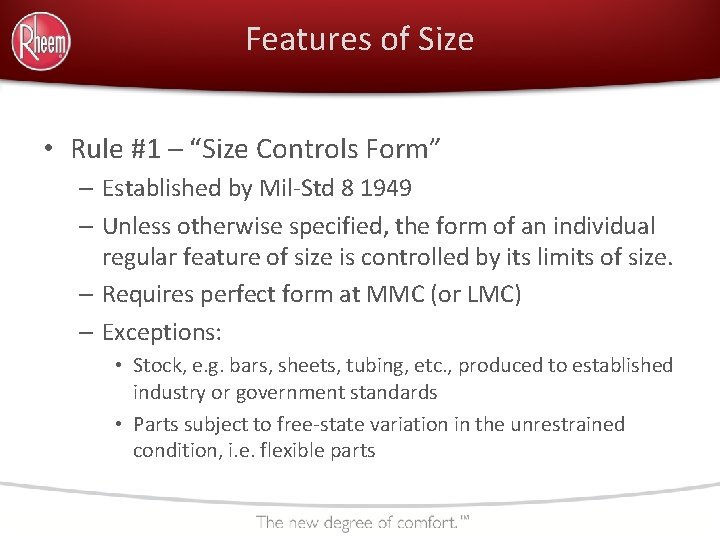 Rheem

Features of Size

• Rule #1 – "Size Controls Form"
– Established by Mil-Std 8 1949
– Unless otherwise specified, the form of an individual regular feature of size is controlled by its limits of size.
– Requires perfect form at MMC (or LMC)
– Exceptions:
• Stock, e.g. bars, sheets, tubing, etc., produced to established industry or government standards
• Parts subject to free-state variation in the unrestrained condition, i.e. flexible parts

The new degree of comfort.™